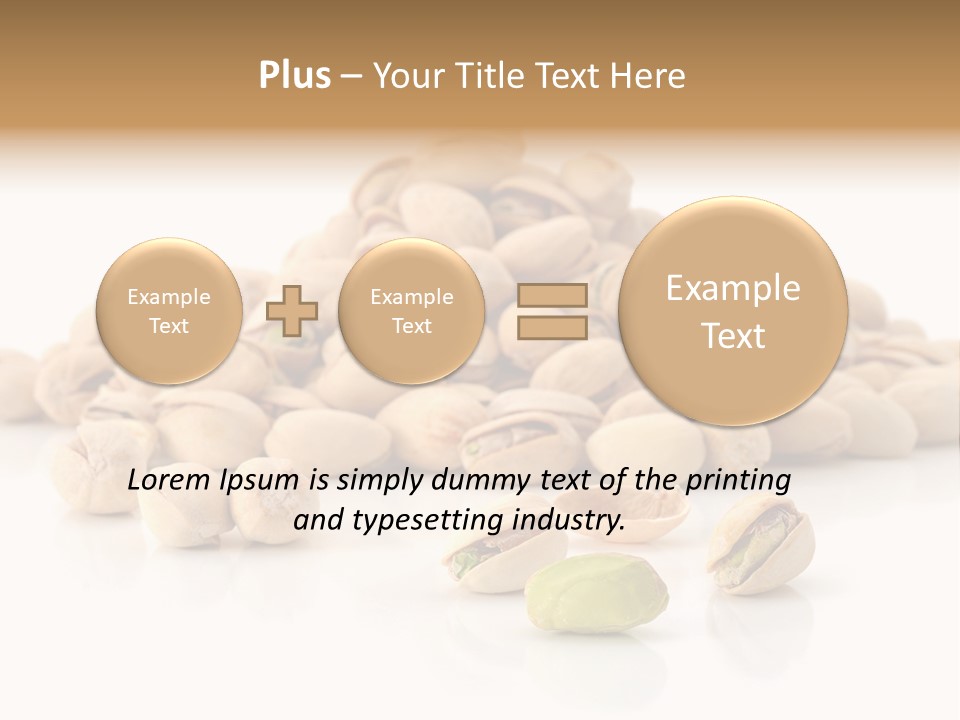 Plus – Your Title Text Here

Example Text

Example Text

Example Text

Lorem Ipsum is simply dummy text of the printing and typesetting industry.